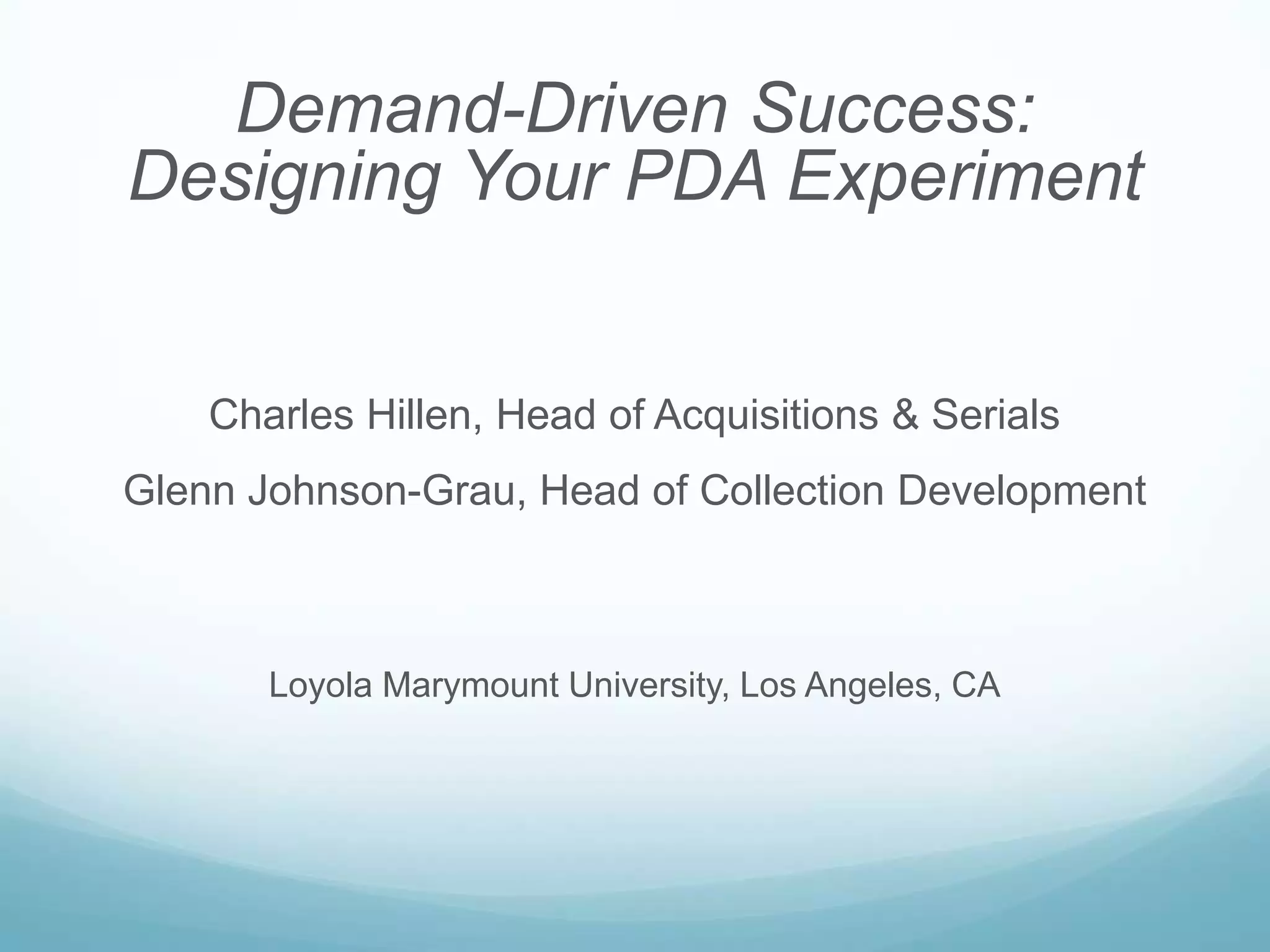 Demand-Driven Success: Designing Your PDA Experiment

Charles Hillen, Head of Acquisitions & Serials

Glenn Johnson-Grau, Head of Collection Development

Loyola Marymount University, Los Angeles, CA